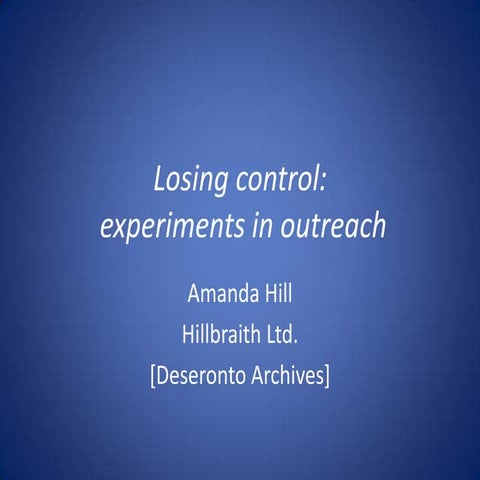 Losing control:
experiments in outreach

Amanda Hill

Hillbraith Ltd.

[Deseronto Archives]